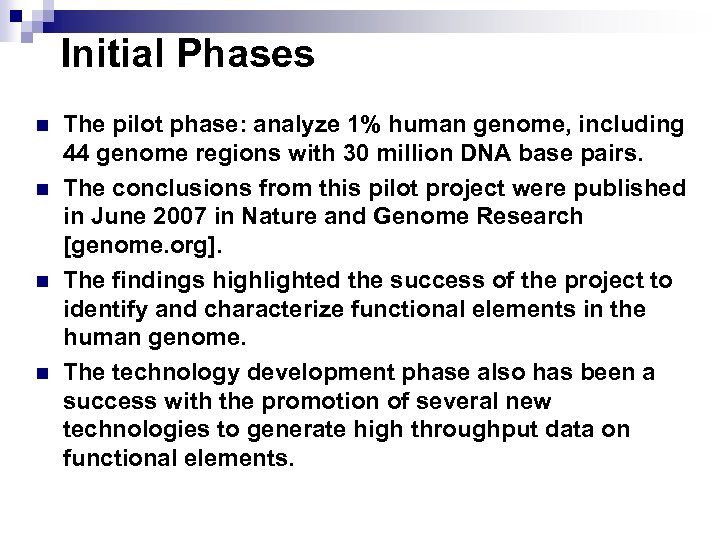 Initial Phases

- The pilot phase: analyze 1% human genome, including 44 genome regions with 30 million DNA base pairs.
- The conclusions from this pilot project were published in June 2007 in Nature and Genome Research [genome.org].
- The findings highlighted the success of the project to identify and characterize functional elements in the human genome.
- The technology development phase also has been a success with the promotion of several new technologies to generate high throughput data on functional elements.